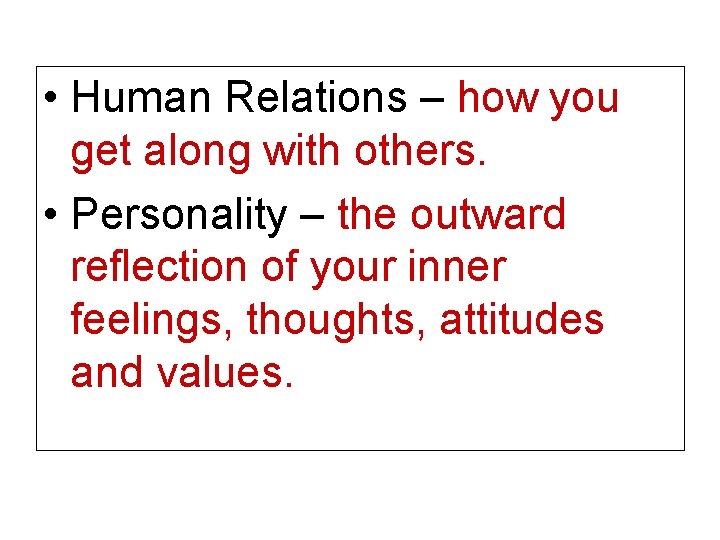 • Human Relations – how you get along with others.

• Personality – the outward reflection of your inner feelings, thoughts, attitudes and values.